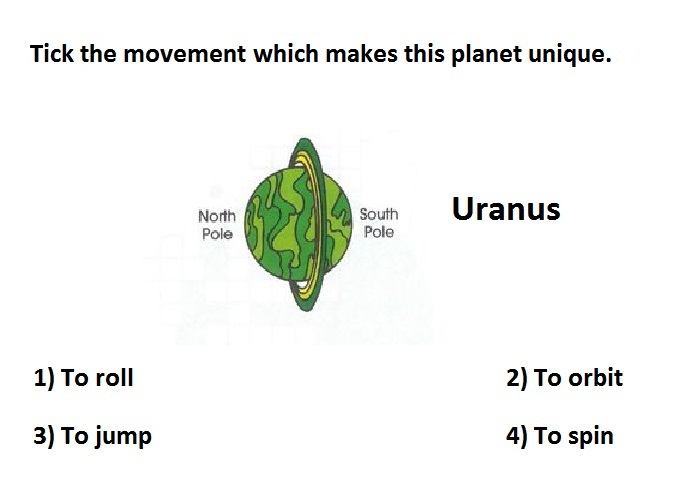 Tick the movement which makes this planet unique.

North Pole

South Pole

Uranus

1) To roll

2) To orbit

3) To jump

4) To spin